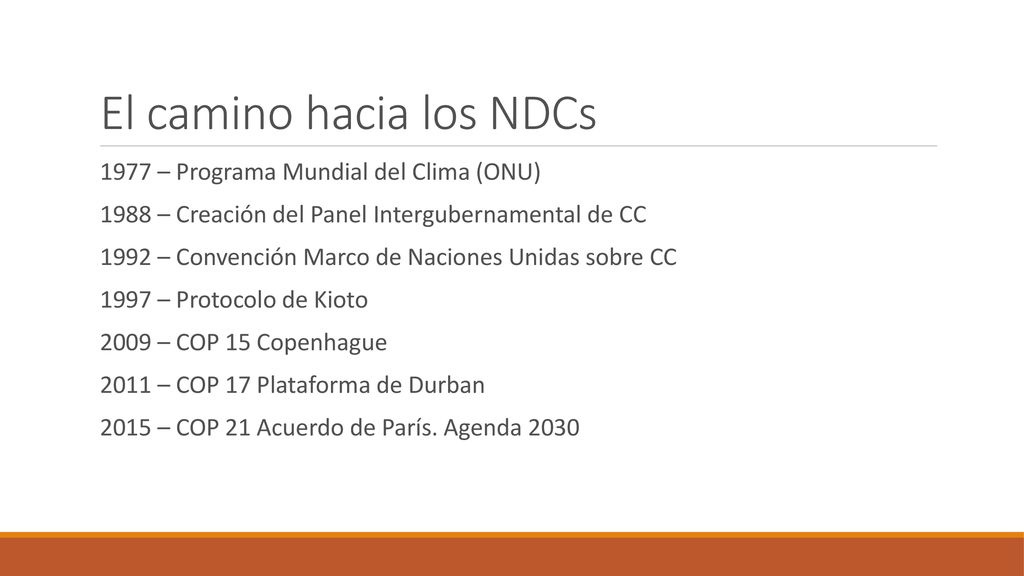 El camino hacia los NDCs

1977 – Programa Mundial del Clima (ONU)

1988 – Creación del Panel Intergubernamental de CC

1992 – Convención Marco de Naciones Unidas sobre CC

1997 – Protocolo de Kioto

2009 – COP 15 Copenhague

2011 – COP 17 Plataforma de Durban

2015 – COP 21 Acuerdo de París. Agenda 2030